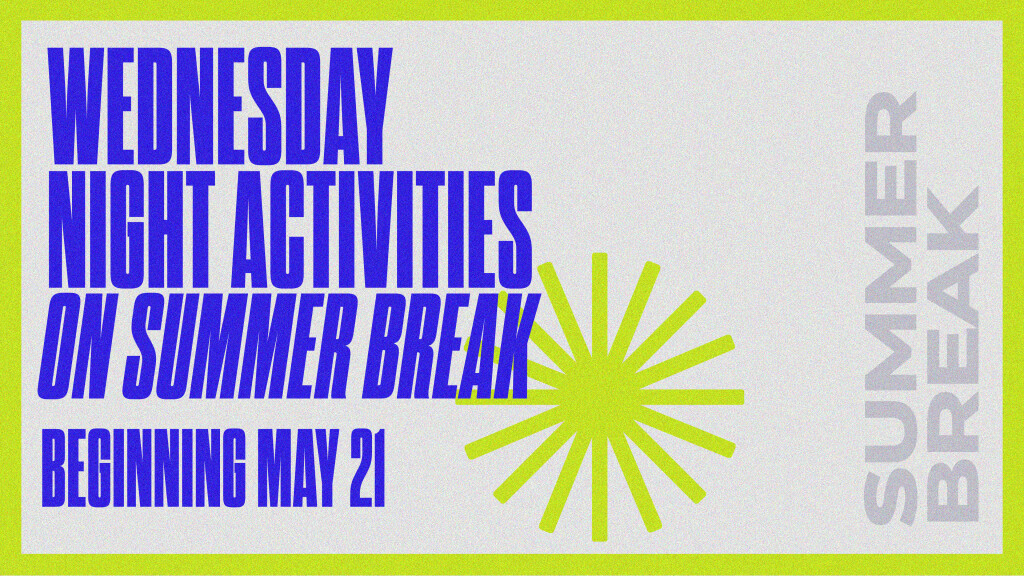 WEDNESDAY
NIGHT ACTIVITIES
ON SUMMER BREAK

BEGINNING MAY 21

SUMMER
BREAK